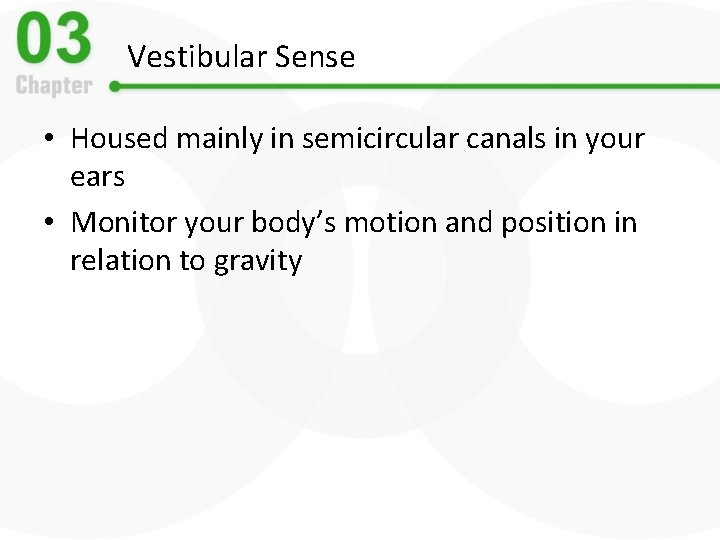 03
Chapter

Vestibular Sense

• Housed mainly in semicircular canals in your ears
• Monitor your body’s motion and position in relation to gravity